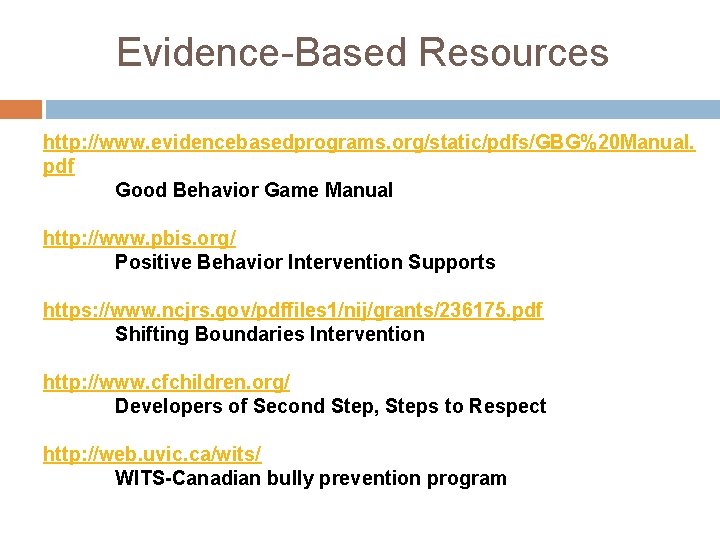 Evidence-Based Resources

http://www.evidencebasedprograms.org/static/pdfs/GBG%20Manual.pdf
Good Behavior Game Manual

http://www.pbis.org/
Positive Behavior Intervention Supports

https://www.ncjrs.gov/pdffiles1/nij/grants/236175.pdf
Shifting Boundaries Intervention

http://www.cfchildren.org/
Developers of Second Step, Steps to Respect

http://web.uvic.ca/wits/
WITS-Canadian bully prevention program